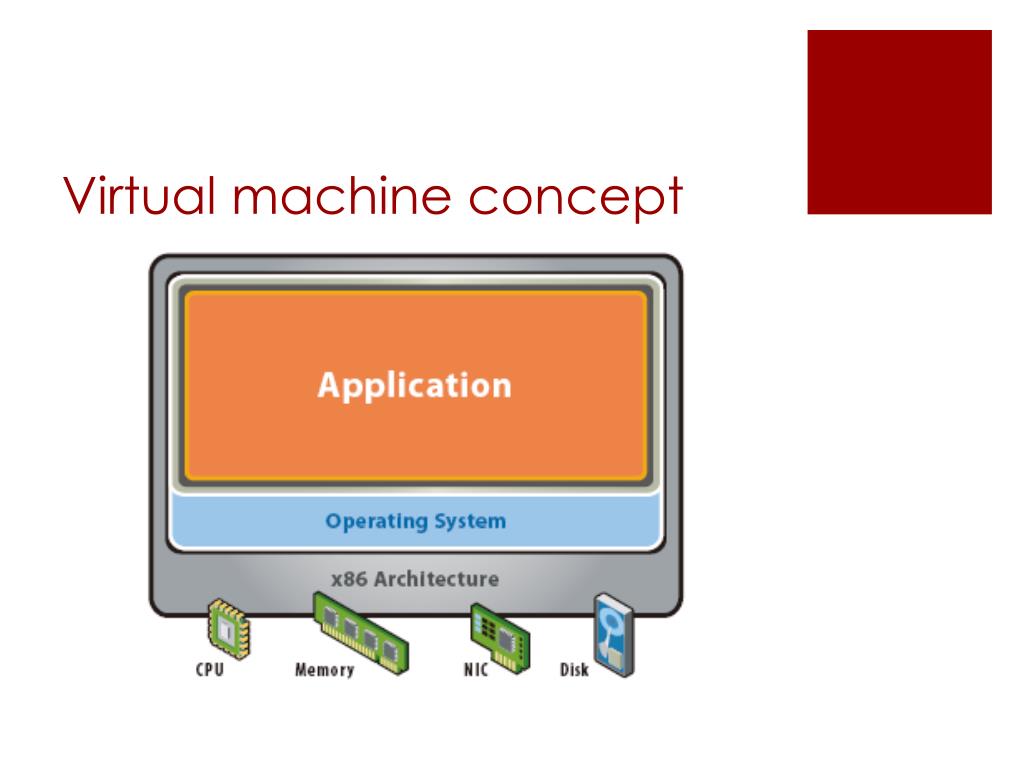 Virtual machine concept

Application

Operating System

x86 Architecture

CPU

Memory

NIC

Disk